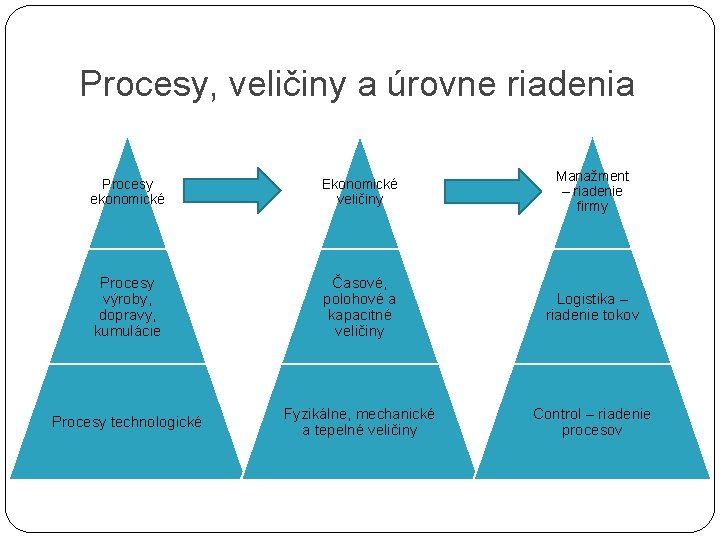 Procesy, veličiny a úrovne riadenia

Procesy ekonomické

Procesy výroby, dopravy, kumulácie

Procesy technologické

Ekonomické veličiny

Časové, polohové a kapacitné veličiny

Fyzikálne, mechanické a tepelné veličiny

Manažment – riadenie firmy

Logistika – riadenie tokov

Control – riadenie procesov